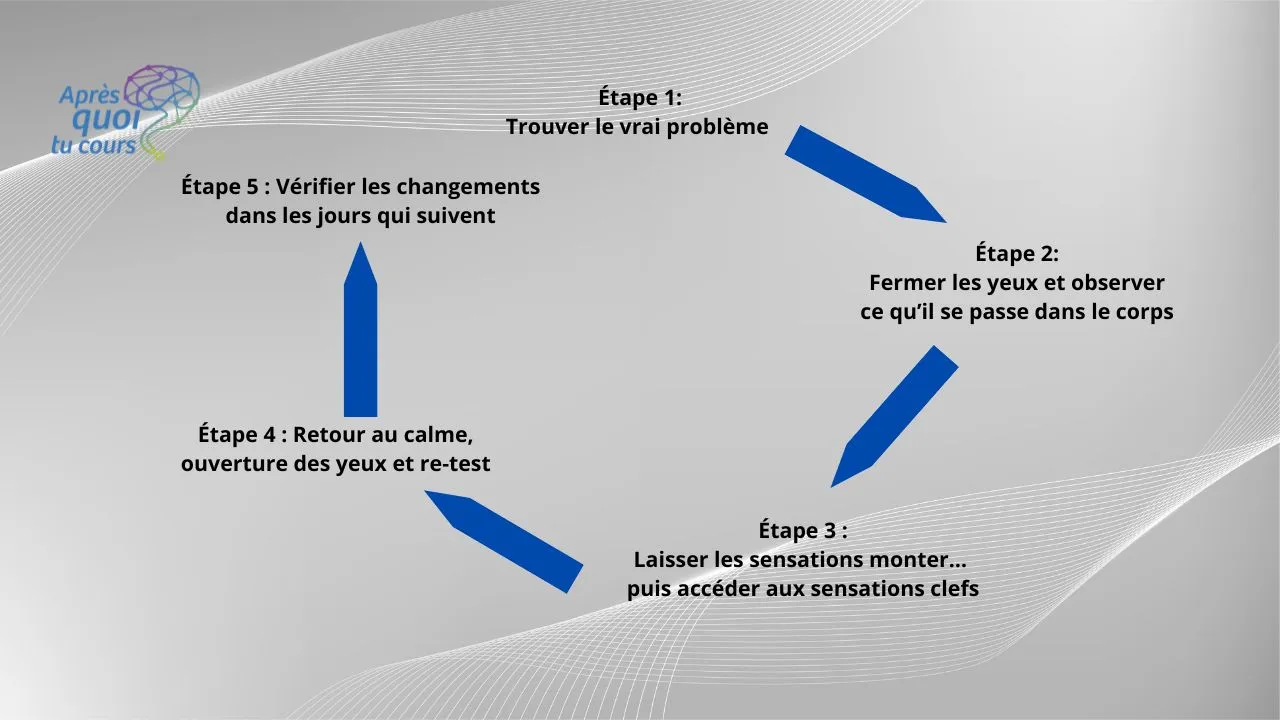 Après quoi tu cours

Étape 1:
Trouver le vrai problème

Étape 2:
Fermer les yeux et observer ce qu'il se passe dans le corps

Étape 3 :
Laisser les sensations monter... puis accéder aux sensations clefs

Étape 4 : Retour au calme, ouverture des yeux et re-test

Étape 5 : Vérifier les changements dans les jours qui suivent